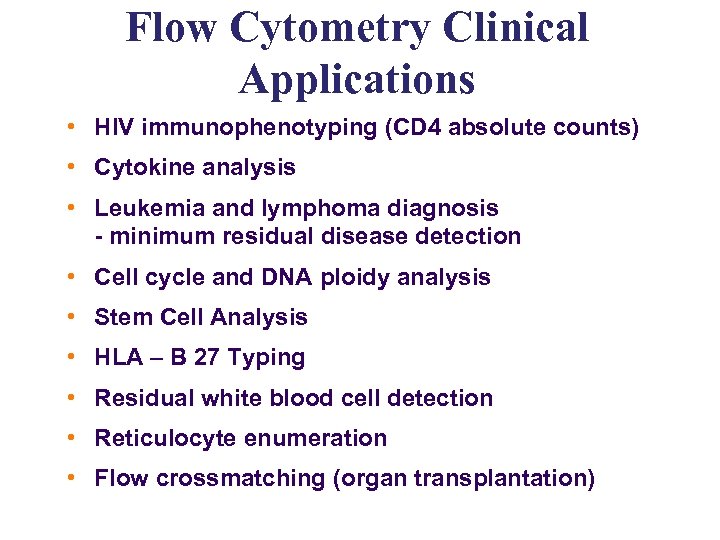 Flow Cytometry Clinical Applications

• HIV immunophenotyping (CD4 absolute counts)
• Cytokine analysis
• Leukemia and lymphoma diagnosis
- minimum residual disease detection
• Cell cycle and DNA ploidy analysis
• Stem Cell Analysis
• HLA – B 27 Typing
• Residual white blood cell detection
• Reticulocyte enumeration
• Flow crossmatching (organ transplantation)